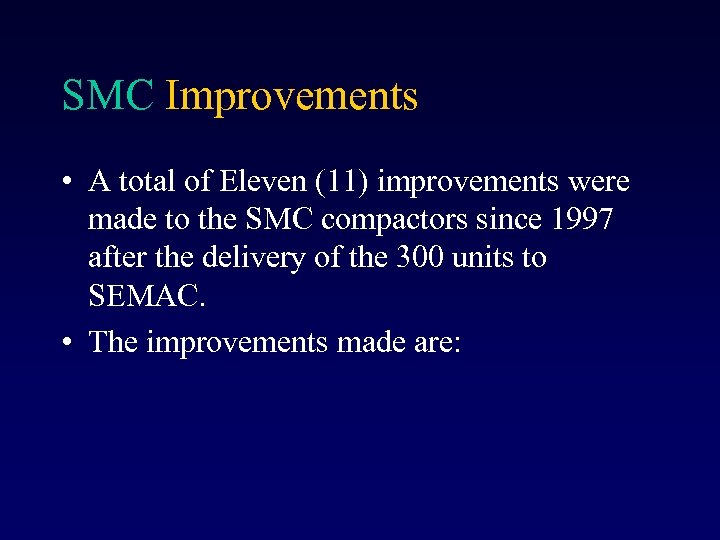 SMC Improvements

• A total of Eleven (11) improvements were made to the SMC compactors since 1997 after the delivery of the 300 units to SEMAC.

• The improvements made are: